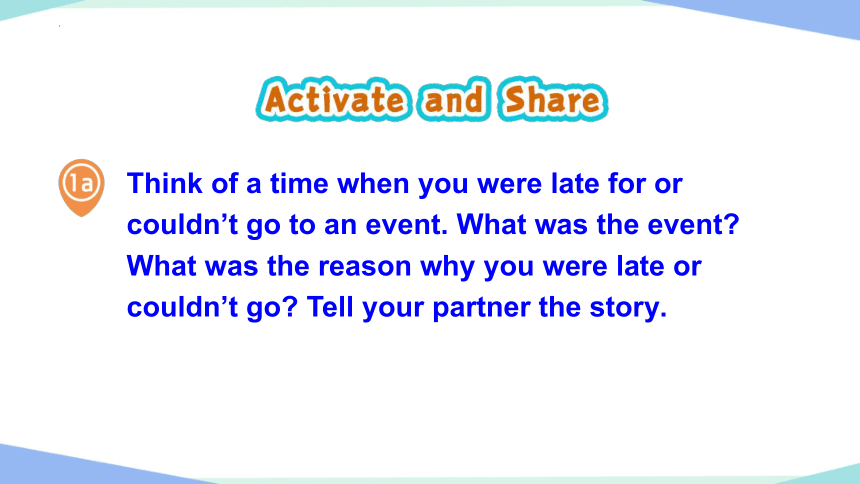 Activate and Share

1a Think of a time when you were late for or couldn’t go to an event. What was the event? What was the reason why you were late or couldn’t go? Tell your partner the story.